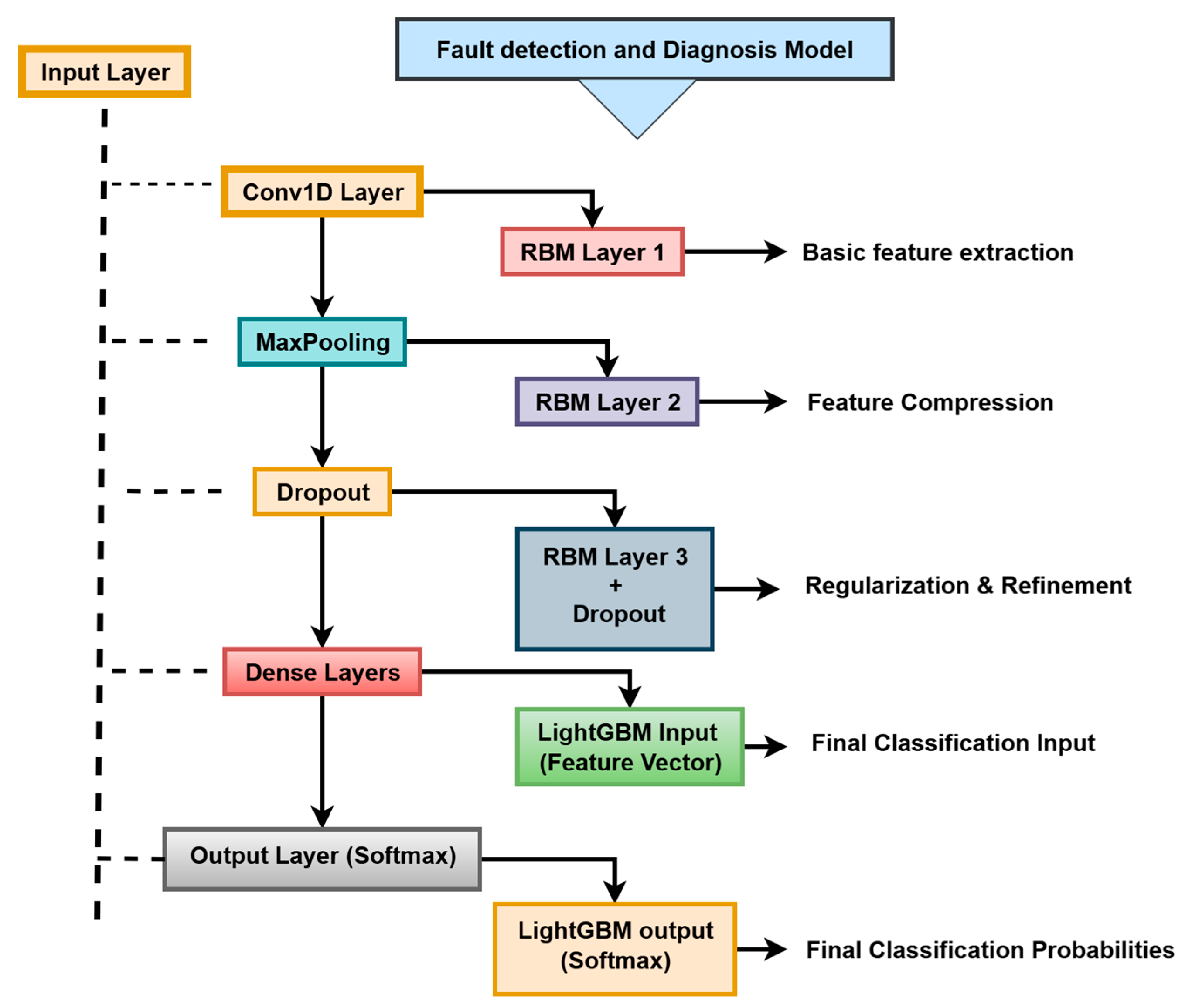 Input Layer

Fault detection and Diagnosis Model

Conv1D Layer

RBM Layer 1

Basic feature extraction

MaxPooling

RBM Layer 2

Feature Compression

Dropout

RBM Layer 3 + Dropout

Regularization & Refinement

Dense Layers

LightGBM Input (Feature Vector)

Final Classification Input

Output Layer (Softmax)

LightGBM output (Softmax)

Final Classification Probabilities